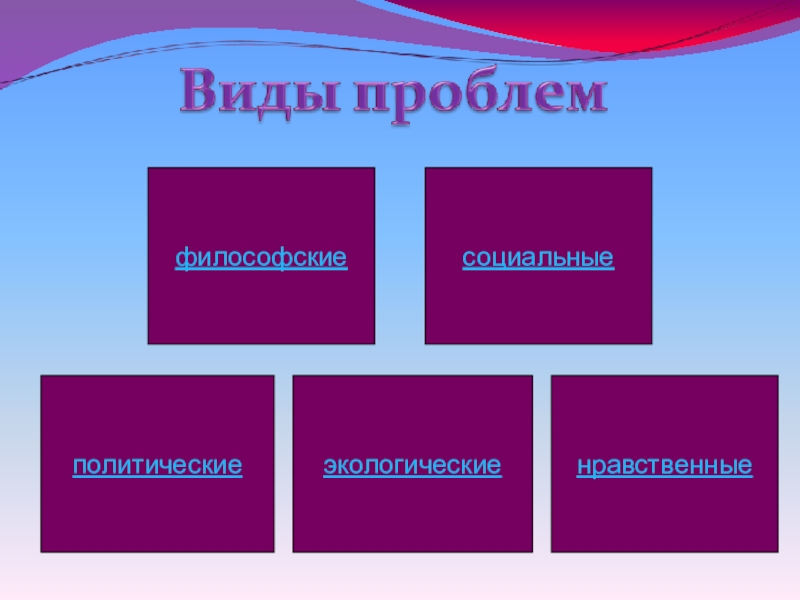 Виды проблем

философские

социальные

политические

экологические

нравственные